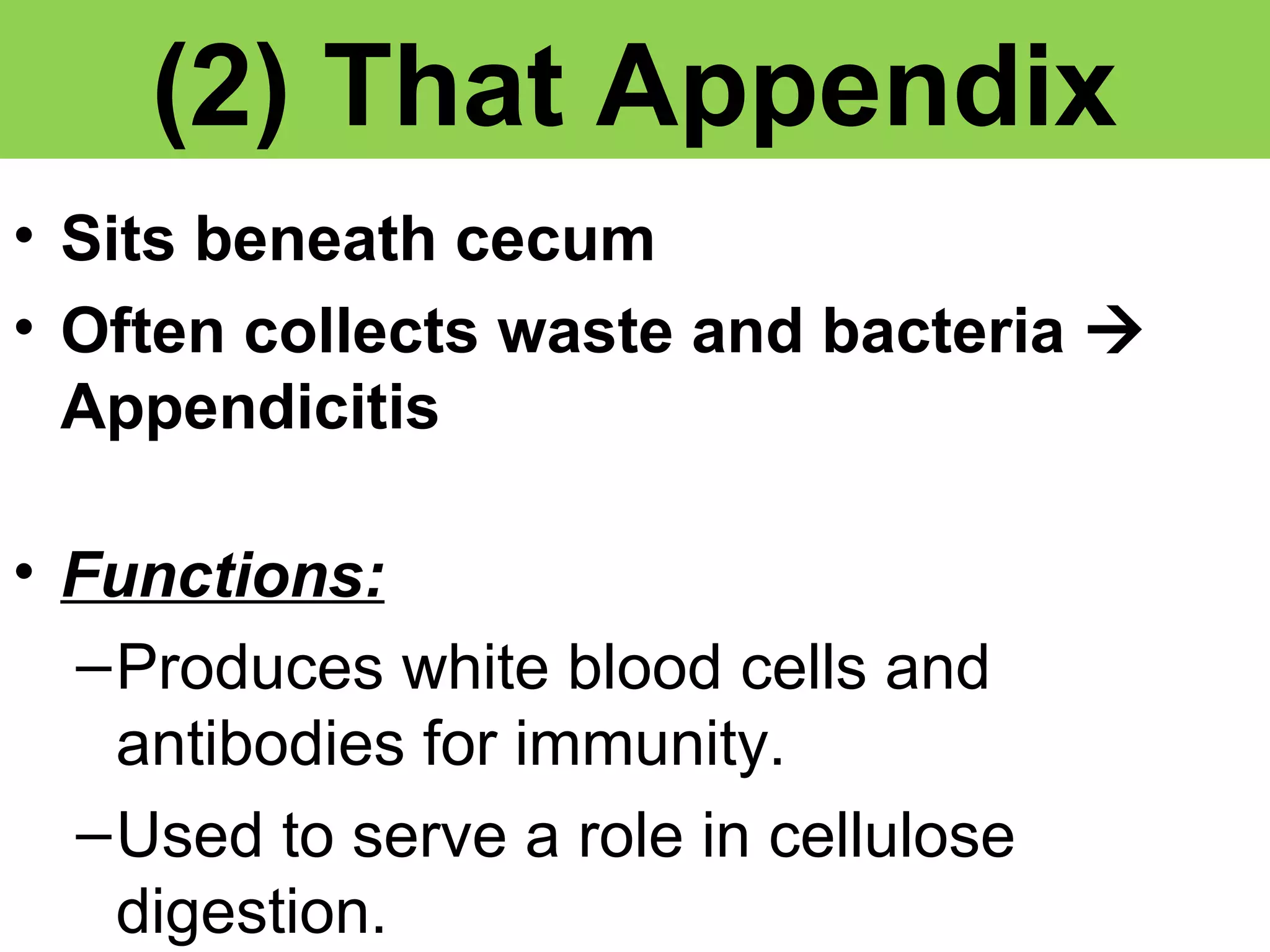 (2) That Appendix

• Sits beneath cecum
• Often collects waste and bacteria → Appendicitis

• Functions:
– Produces white blood cells and antibodies for immunity.
– Used to serve a role in cellulose digestion.